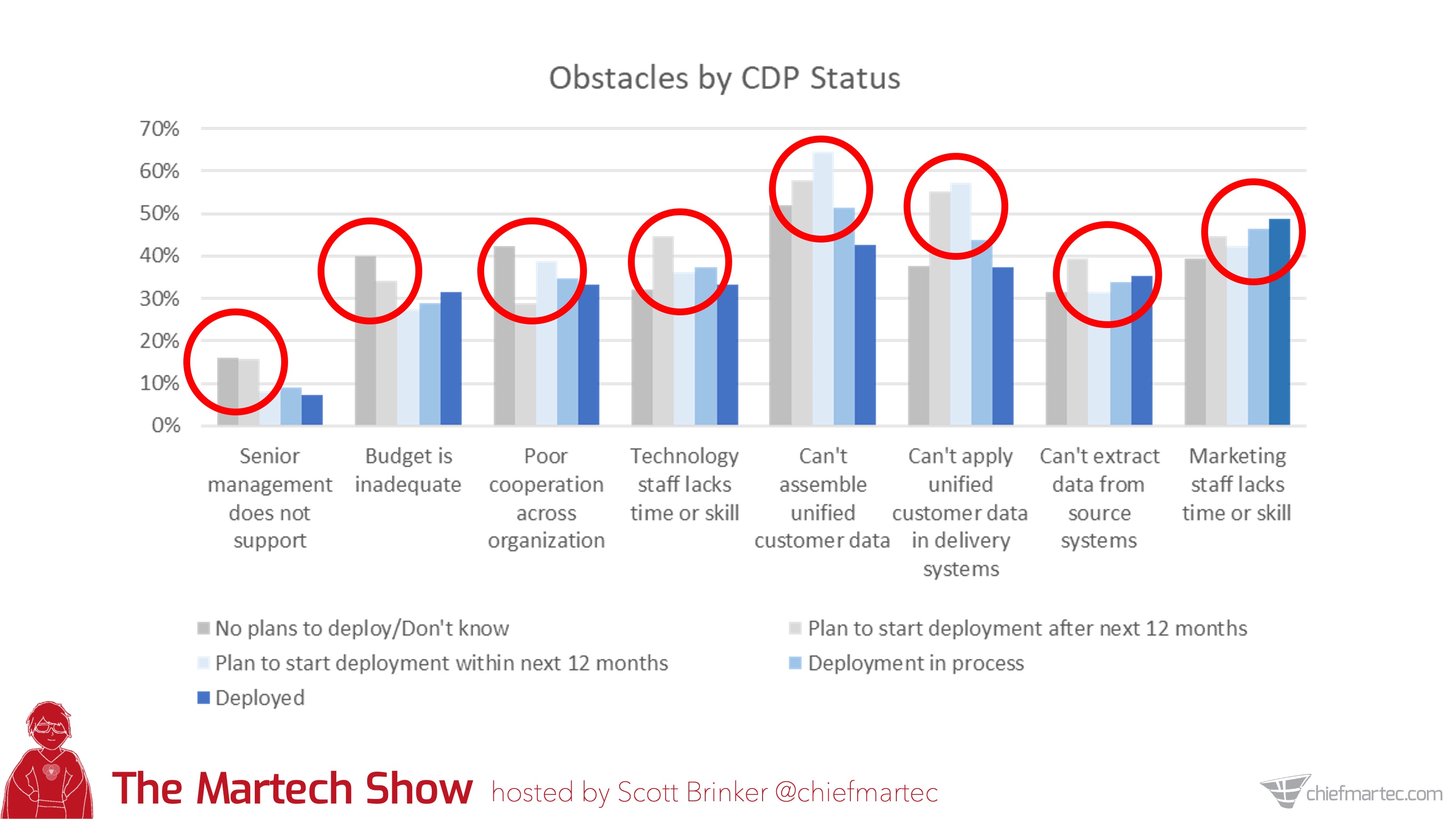 Obstacles by CDP Status

70%
60%
50%
40%
30%
20%
10%
0%

Senior management does not support

Budget is inadequate

Poor cooperation across organization

Technology staff lacks time or skill

Can't assemble unified customer data

Can't apply unified customer data in delivery systems

Can't extract data from source systems

Marketing staff lacks time or skill

No plans to deploy/Don't know

Plan to start deployment after next 12 months

Plan to start deployment within next 12 months

Deployment in process

Deployed

The Martech Show hosted by Scott Brinker @chiefmartec

chiefmartec.com